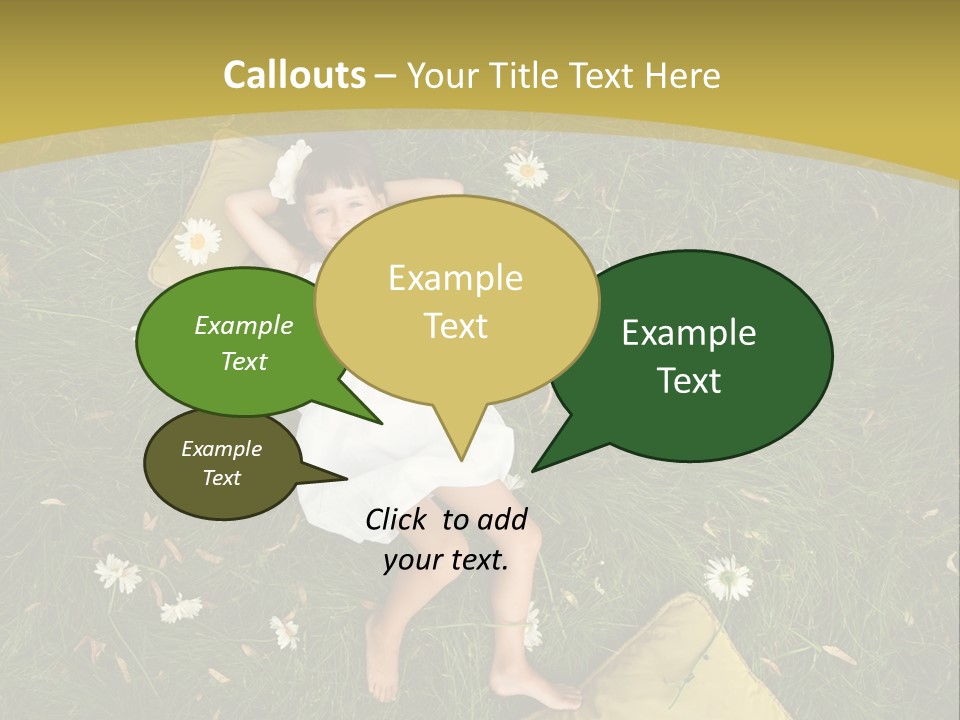 Callouts – Your Title Text Here

Example Text

Example Text

Example Text

Example Text

Click to add your text.